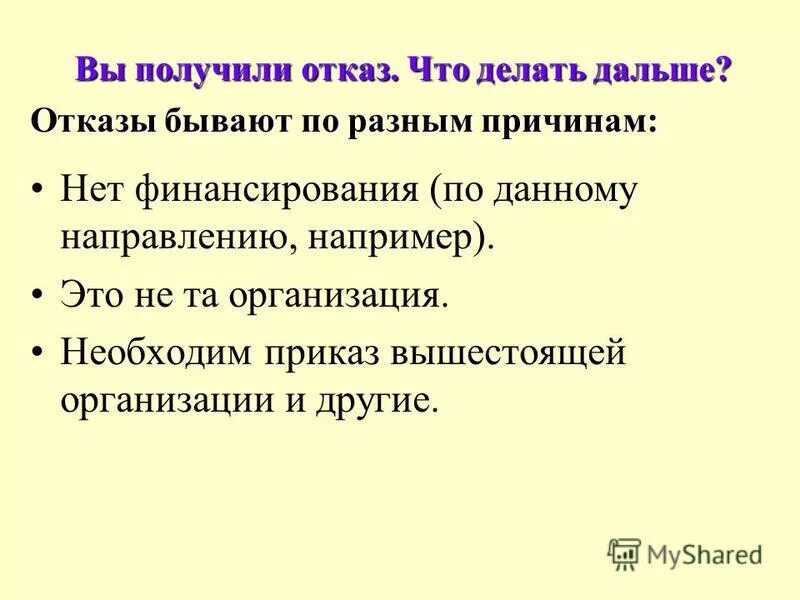 Вы получили отказ. Что делать дальше?

Отказы бывают по разным причинам:

• Нет финансирования (по данному направлению, например).
• Это не та организация.
• Необходим приказ вышестоящей организации и другие.

MyShared